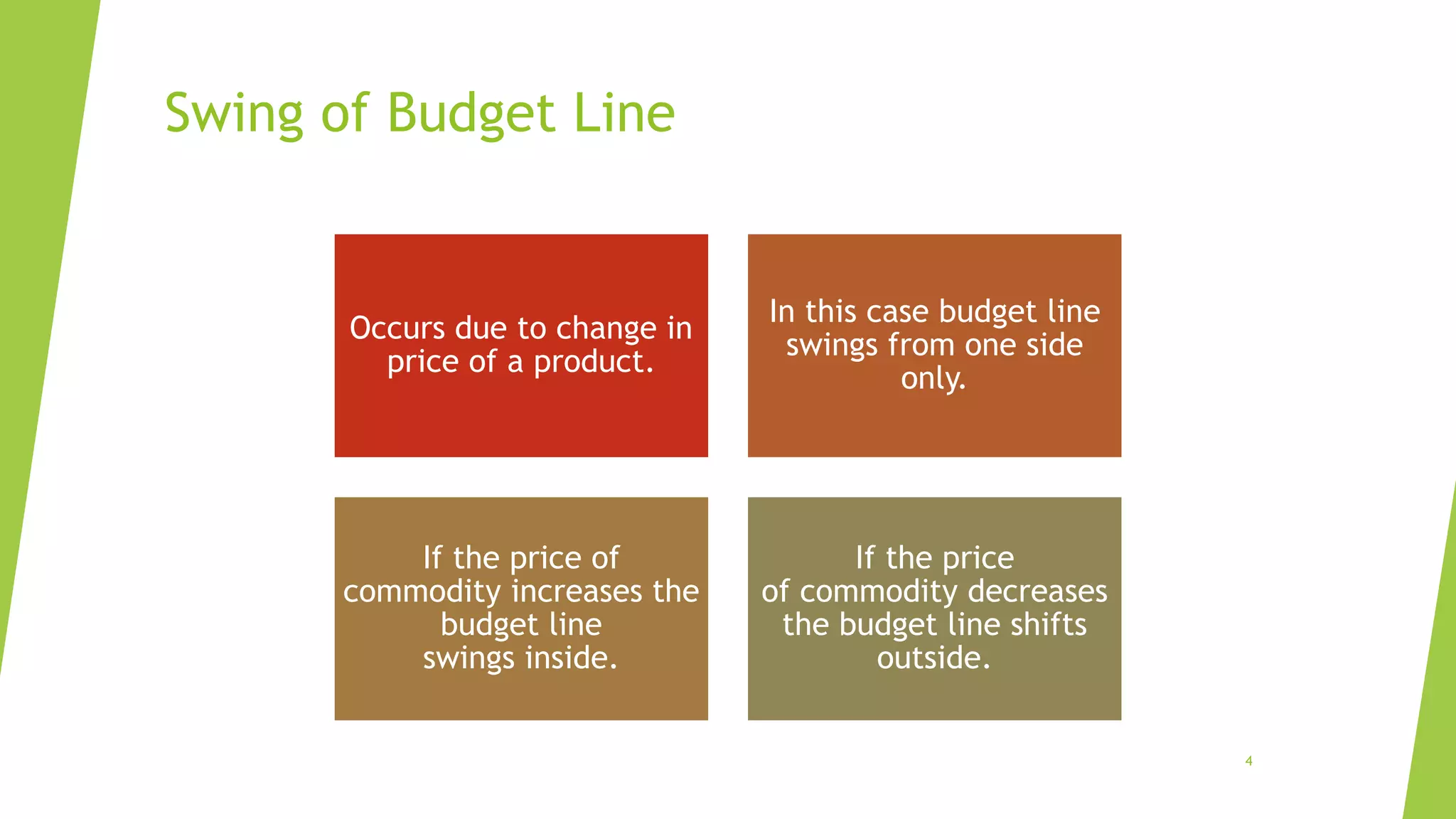 Swing of Budget Line

Occurs due to change in price of a product.

In this case budget line swings from one side only.

If the price of commodity increases the budget line swings inside.

If the price of commodity decreases the budget line shifts outside.

4